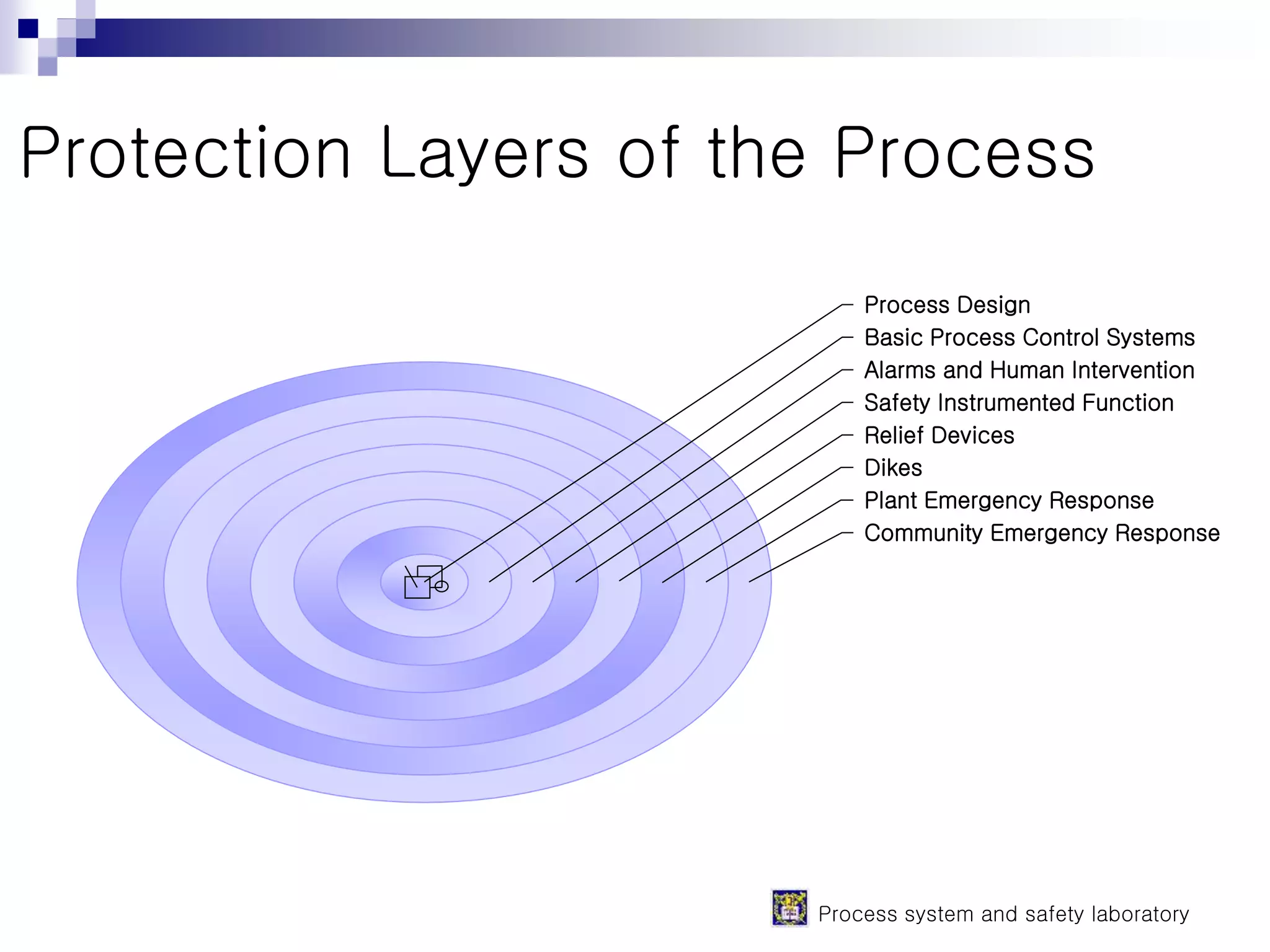 Protection Layers of the Process

Process Design
Basic Process Control Systems
Alarms and Human Intervention
Safety Instrumented Function
Relief Devices
Dikes
Plant Emergency Response
Community Emergency Response

Process system and safety laboratory